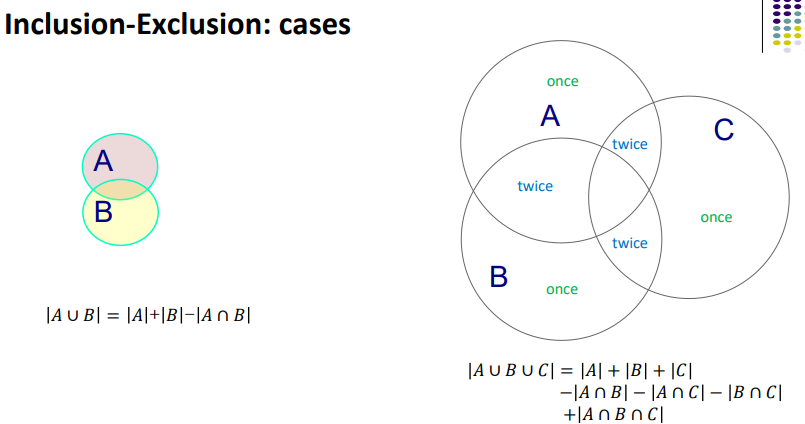 Inclusion-Exclusion: cases

A

B

$|A \cup B| = |A|+|B|-|A \cap B|$

once

A

twice

C

twice

once

twice

B

once

$|A \cup B \cup C| = |A| + |B| + |C|$
$-|A \cap B| - |A \cap C| - |B \cap C|$
$+|A \cap B \cap C|$